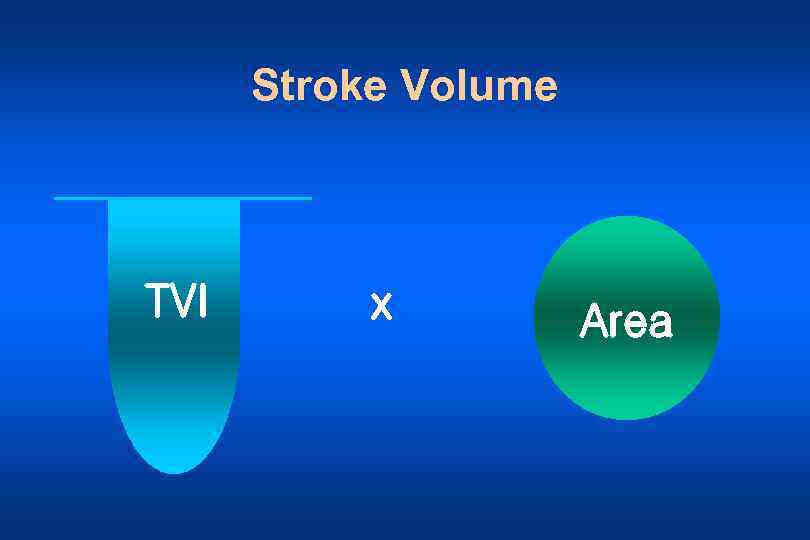 Stroke Volume

TVI

x

Area